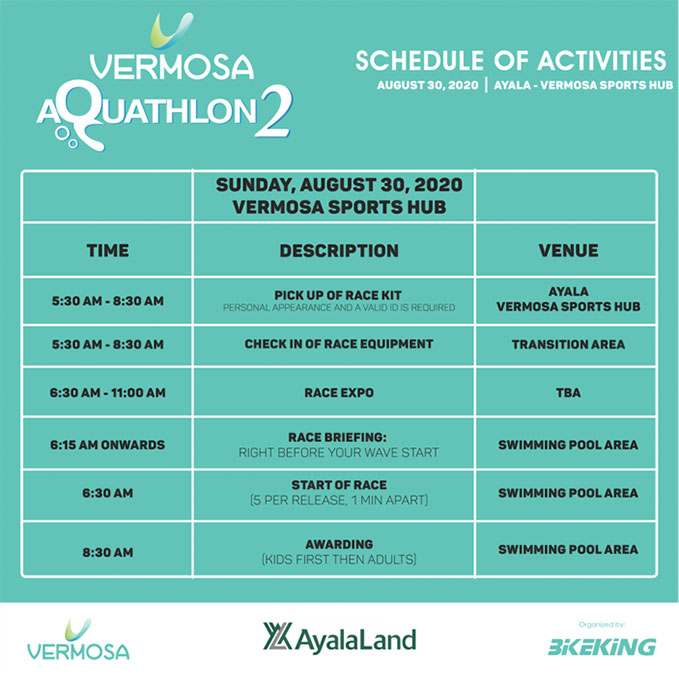 VERMOSA
AQUATHLON 2

SCHEDULE OF ACTIVITIES
AUGUST 30, 2020 | AYALA - VERMOSA SPORTS HUB

| | SUNDAY, AUGUST 30, 2020 VERMOSA SPORTS HUB | |
|---|---|---|
| TIME | DESCRIPTION | VENUE |
| 5:30 AM - 8:30 AM | PICK UP OF RACE KIT PERSONAL APPEARANCE AND A VALID ID IS REQUIRED | AYALA VERMOSA SPORTS HUB |
| 5:30 AM - 8:30 AM | CHECK IN OF RACE EQUIPMENT | TRANSITION AREA |
| 6:30 AM - 11:00 AM | RACE EXPO | TBA |
| 6:15 AM ONWARDS | RACE BRIEFING: RIGHT BEFORE YOUR WAVE START | SWIMMING POOL AREA |
| 6:30 AM | START OF RACE (5 PER RELEASE, 1 MIN APART) | SWIMMING POOL AREA |
| 8:30 AM | AWARDING (KIDS FIRST THEN ADULTS) | SWIMMING POOL AREA |

VERMOSA
AyalaLand
Organized by:
BIKEKING